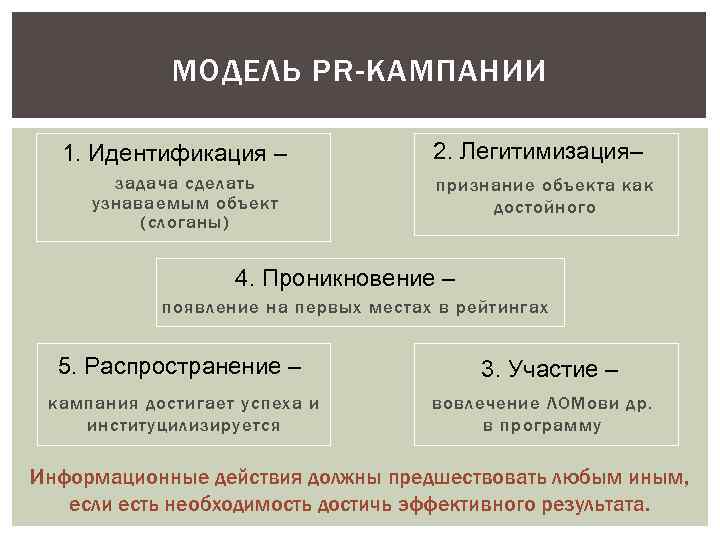 МОДЕЛЬ PR-КАМПАНИИ

1. Идентификация –
задача сделать узнаваемым объект (слоганы)

2. Легитимизация–
признание объекта как достойного

4. Проникновение –
появление на первых местах в рейтингах

5. Распространение –
кампания достигает успеха и институцилизируется

3. Участие –
вовлечение ЛОМови др. в программу

Информационные действия должны предшествовать любым иным, если есть необходимость достичь эффективного результата.